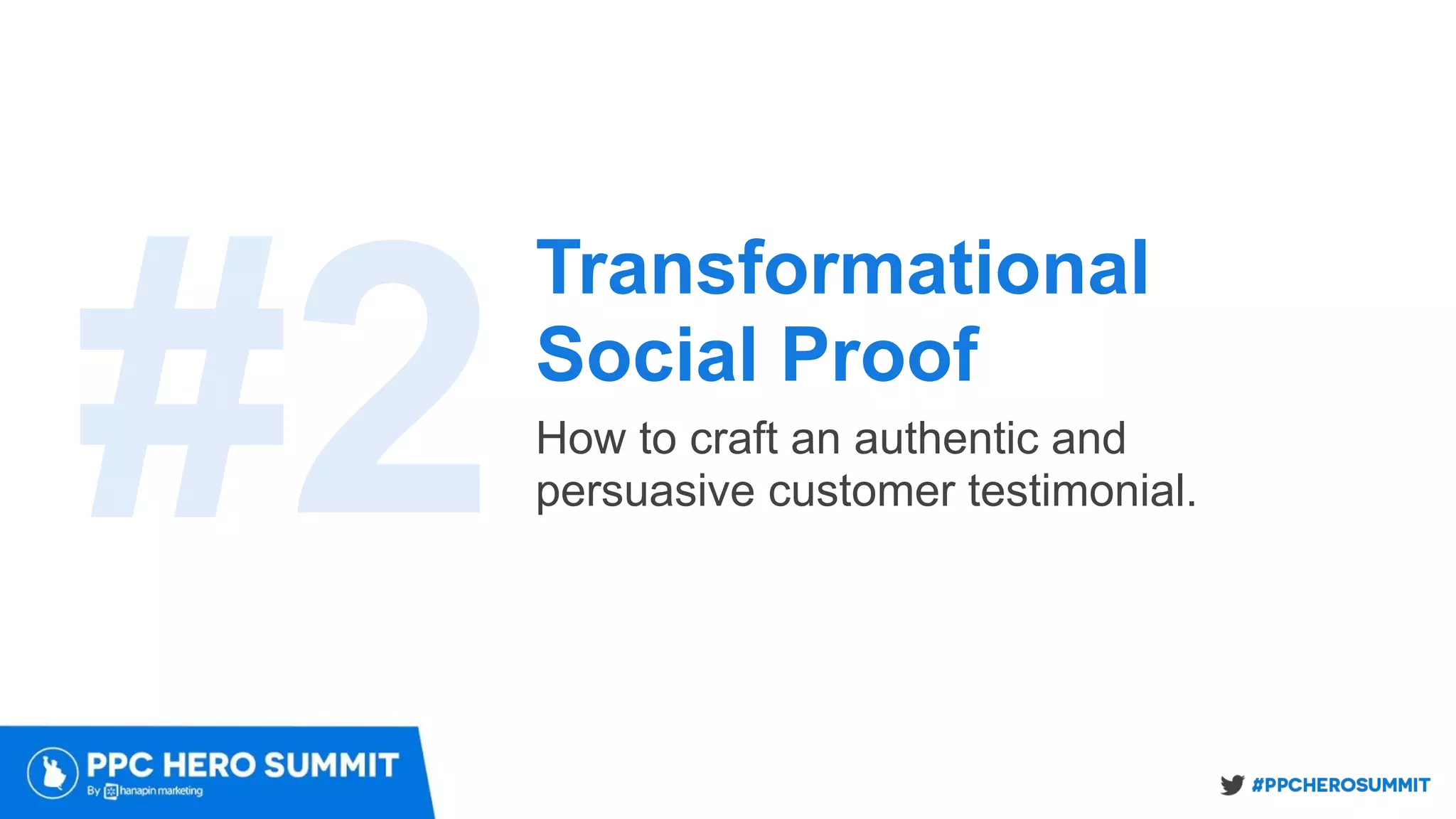 #2

Transformational Social Proof

How to craft an authentic and persuasive customer testimonial.

PPC HERO SUMMIT
By hanapin marketing

#PPCHEROSUMMIT